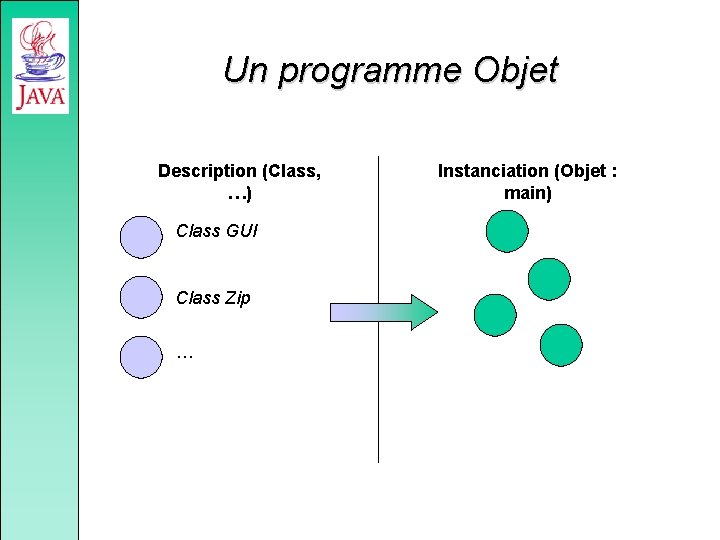 JAVA

Un programme Objet

Description (Class, …)

Class GUI

Class Zip

…

Instanciation (Objet : main)